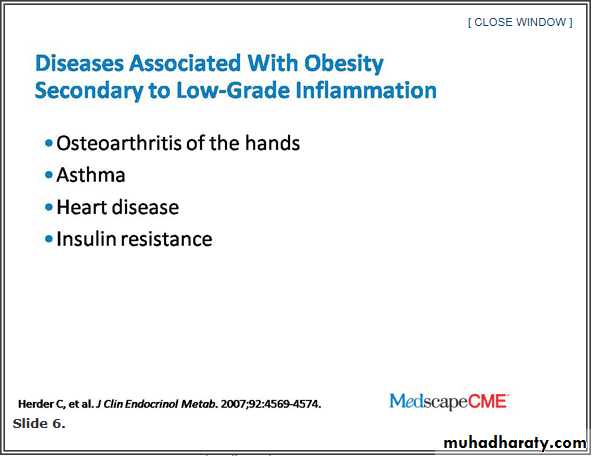 [ CLOSE WINDOW ]

Diseases Associated With Obesity Secondary to Low-Grade Inflammation

• Osteoarthritis of the hands
• Asthma
• Heart disease
• Insulin resistance

Herder C, et al. J Clin Endocrinol Metab. 2007;92:4569-4574.

MedscapeCME

Slide 6.

muhadharaty.com